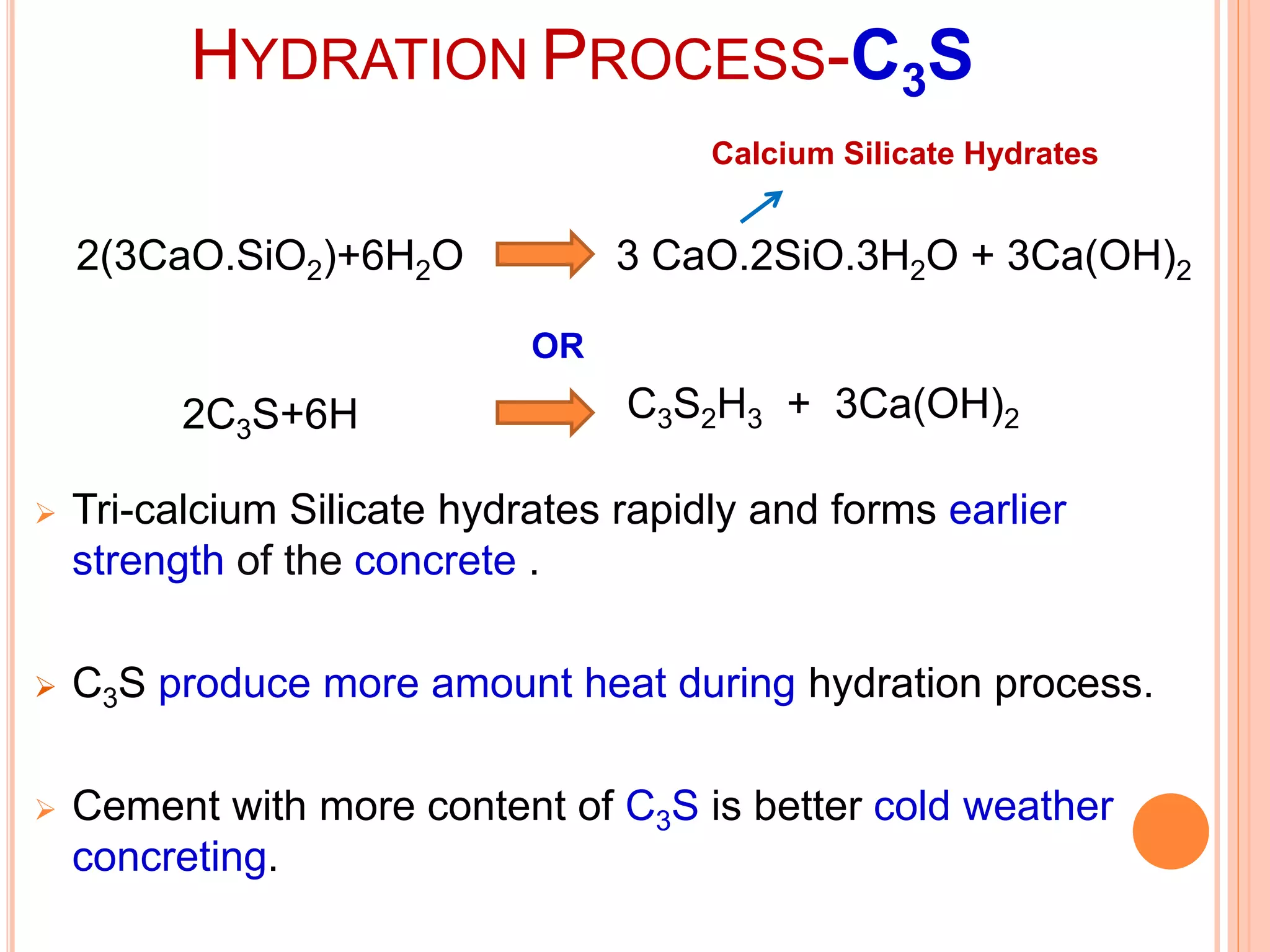 HYDRATION PROCESS-$C_3S$

Calcium Silicate Hydrates

$2(3CaO.SiO_2)+6H_2O \rightarrow 3\ CaO.2SiO.3H_2O + 3Ca(OH)_2$

OR

$2C_3S+6H \rightarrow C_3S_2H_3 + 3Ca(OH)_2$

➢ Tri-calcium Silicate hydrates rapidly and forms earlier strength of the concrete .

➢ $C_3S$ produce more amount heat during hydration process.

➢ Cement with more content of $C_3S$ is better cold weather concreting.